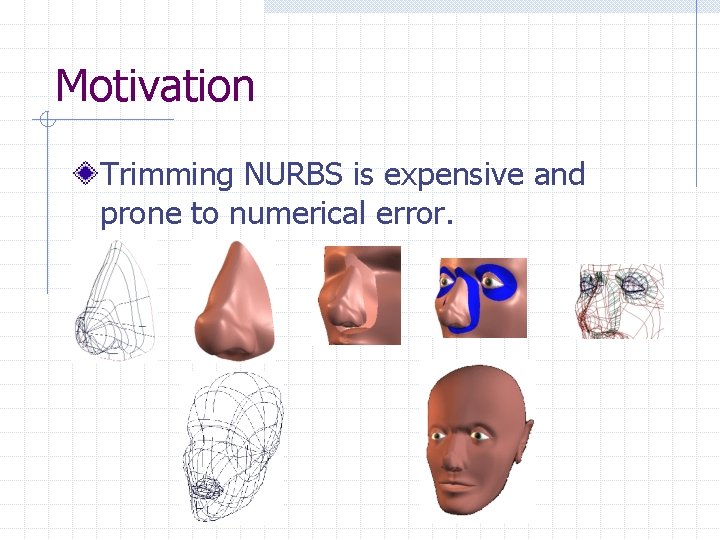 Motivation

Trimming NURBS is expensive and prone to numerical error.